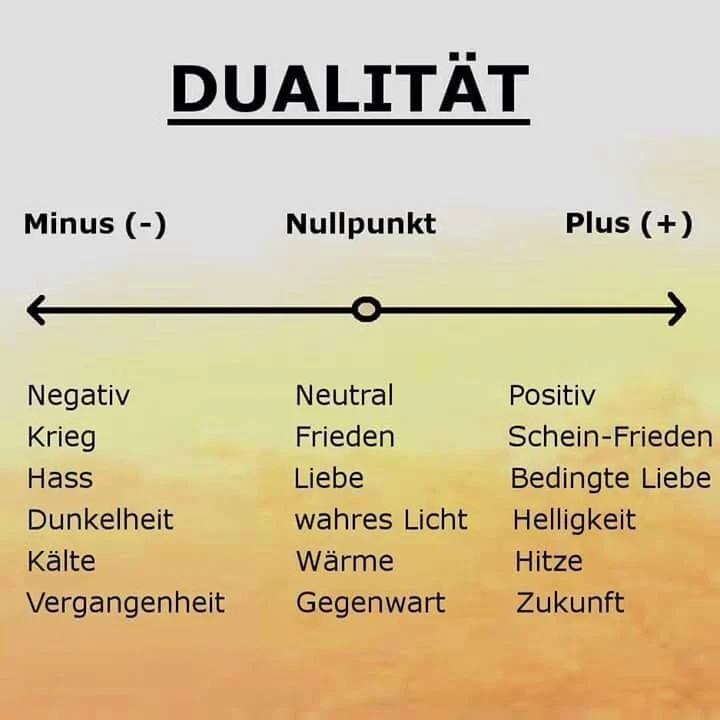 DUALITÄT

| Minus (-) | Nullpunkt | Plus (+) |
|---|---|---|
| Negativ | Neutral | Positiv |
| Krieg | Frieden | Schein-Frieden |
| Hass | Liebe | Bedingte Liebe |
| Dunkelheit | wahres Licht | Helligkeit |
| Kälte | Wärme | Hitze |
| Vergangenheit | Gegenwart | Zukunft |